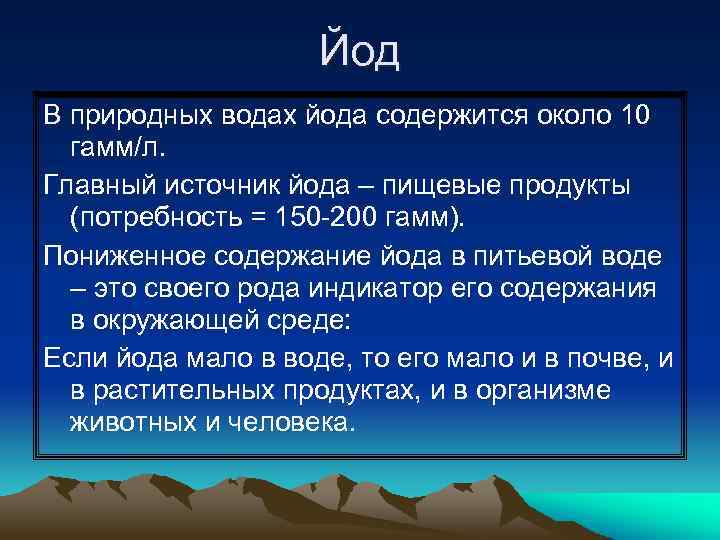 Йод

В природных водах йода содержится около 10 гамм/л.

Главный источник йода – пищевые продукты (потребность = 150-200 гамм).

Пониженное содержание йода в питьевой воде – это своего рода индикатор его содержания в окружающей среде:

Если йода мало в воде, то его мало и в почве, и в растительных продуктах, и в организме животных и человека.